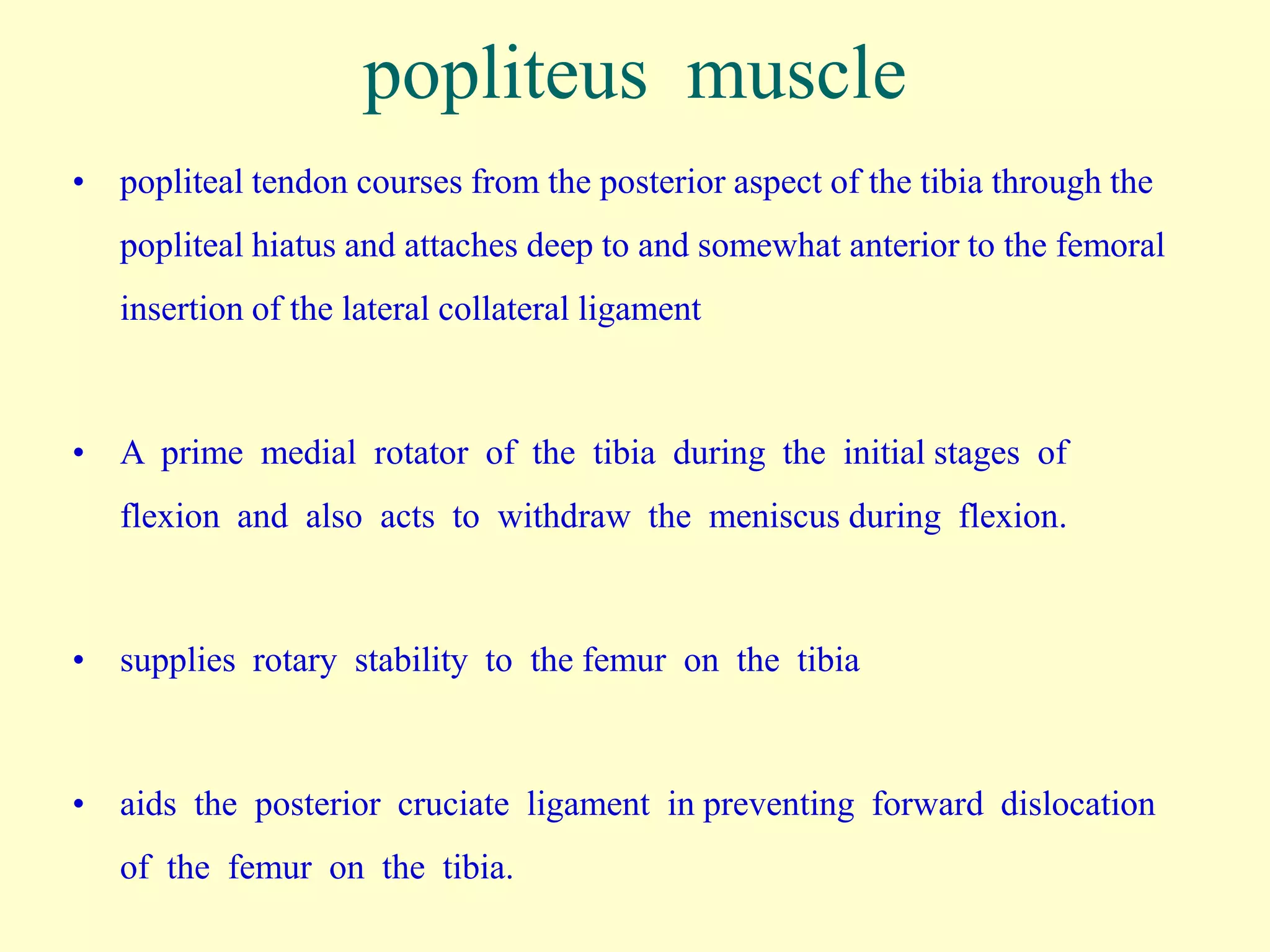 popliteus muscle

• popliteal tendon courses from the posterior aspect of the tibia through the popliteal hiatus and attaches deep to and somewhat anterior to the femoral insertion of the lateral collateral ligament

• A prime medial rotator of the tibia during the initial stages of flexion and also acts to withdraw the meniscus during flexion.

• supplies rotary stability to the femur on the tibia

• aids the posterior cruciate ligament in preventing forward dislocation of the femur on the tibia.